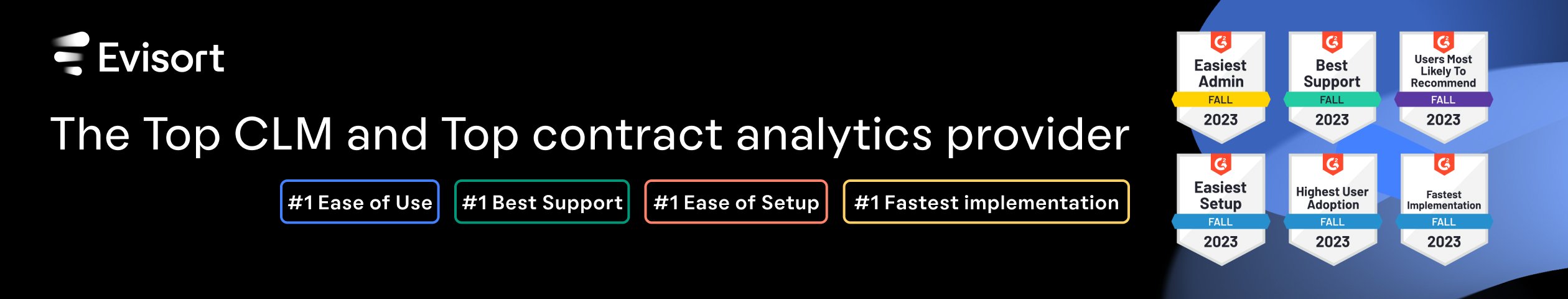 Evisort

The Top CLM and Top contract analytics provider

#1 Ease of Use

#1 Best Support

#1 Ease of Setup

#1 Fastest implementation

Easiest Admin
FALL
2023

Best Support
FALL
2023

Users Most Likely To Recommend
FALL
2023

Easiest Setup
FALL
2023

Highest User Adoption
FALL
2023

Fastest Implementation
FALL
2023